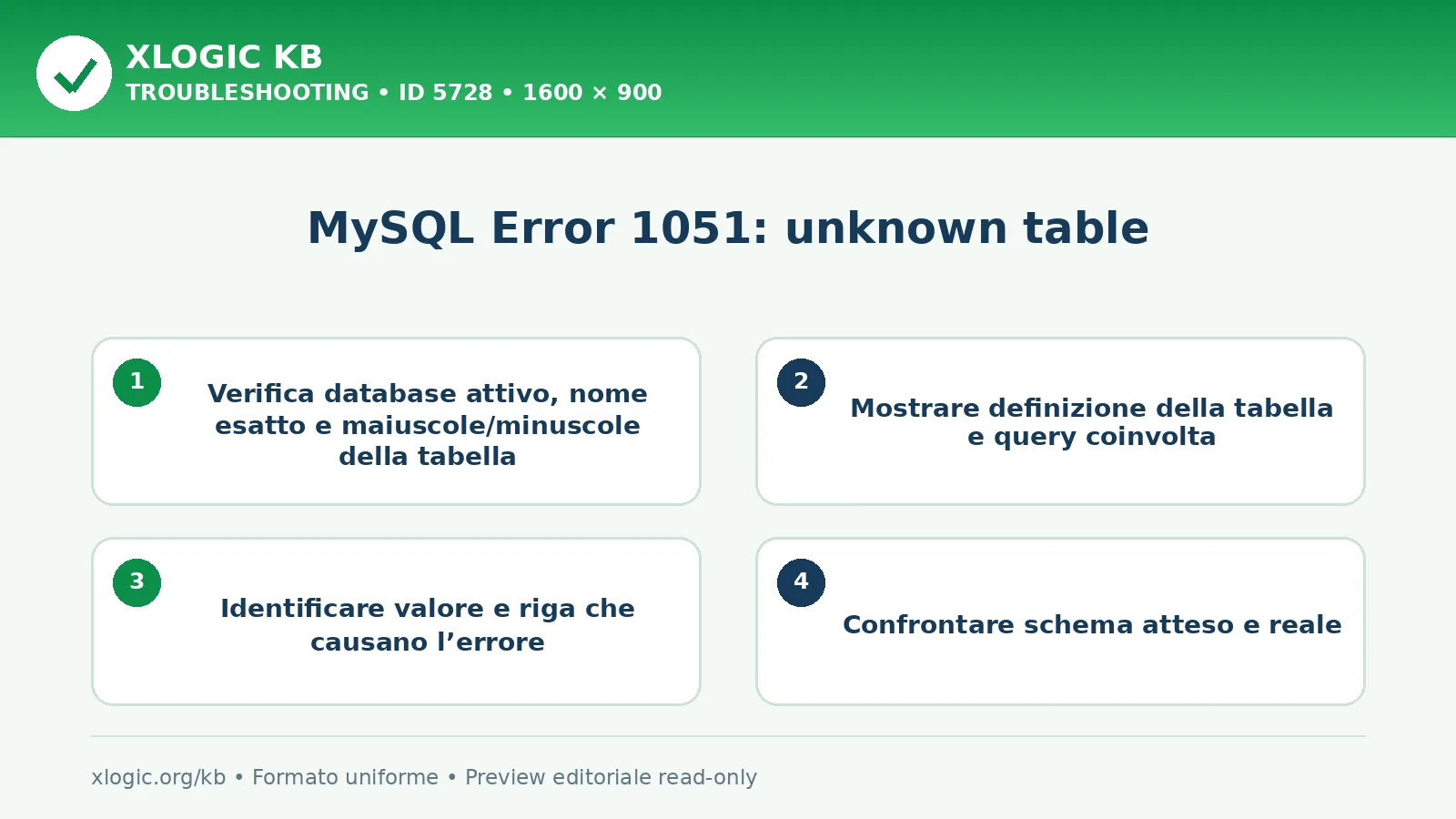 XLOGIC KB
TROUBLESHOOTING • ID 5728 • 1600 × 900

MySQL Error 1051: unknown table

1
Verifica database attivo, nome esatto e maiuscole/minuscole della tabella

2
Mostrare definizione della tabella e query coinvolta

3
Identificare valore e riga che causano l’errore

4
Confrontare schema atteso e reale

xlogic.org/kb • Formato uniforme • Preview editoriale read-only